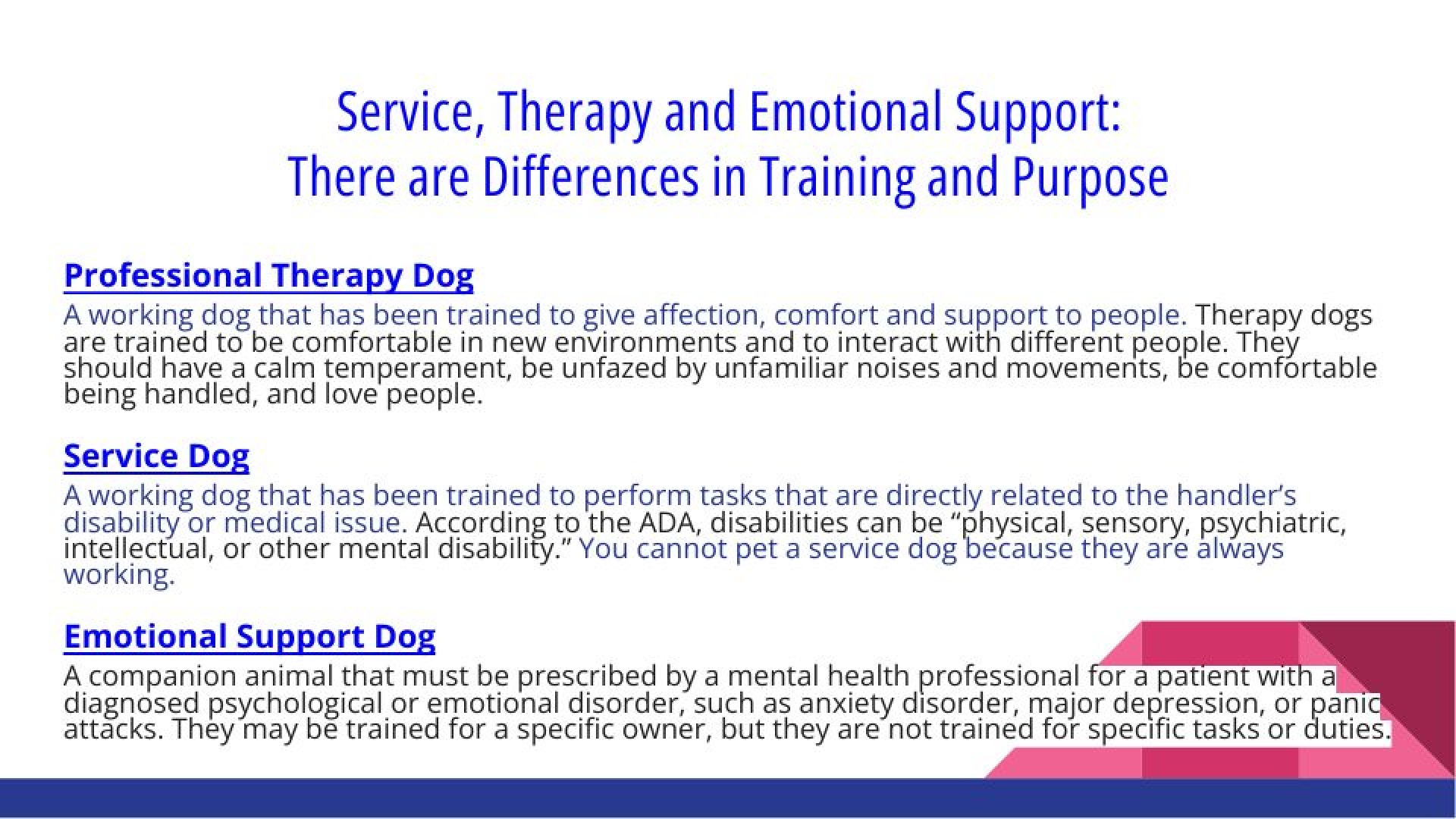 Service, Therapy and Emotional Support:
There are Differences in Training and Purpose

Professional Therapy Dog
A working dog that has been trained to give affection, comfort and support to people. Therapy dogs are trained to be comfortable in new environments and to interact with different people. They should have a calm temperament, be unfazed by unfamiliar noises and movements, be comfortable being handled, and love people.

Service Dog
A working dog that has been trained to perform tasks that are directly related to the handler's disability or medical issue. According to the ADA, disabilities can be "physical, sensory, psychiatric, intellectual, or other mental disability." You cannot pet a service dog because they are always working.

Emotional Support Dog
A companion animal that must be prescribed by a mental health professional for a patient with a diagnosed psychological or emotional disorder, such as anxiety disorder, major depression, or panic attacks. They may be trained for a specific owner, but they are not trained for specific tasks or duties.